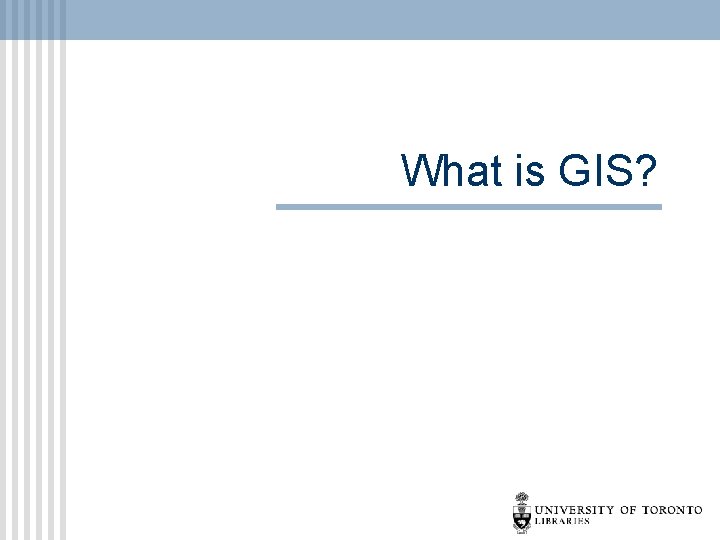 What is GIS?

UNIVERSITY OF TORONTO
LIBRARIES